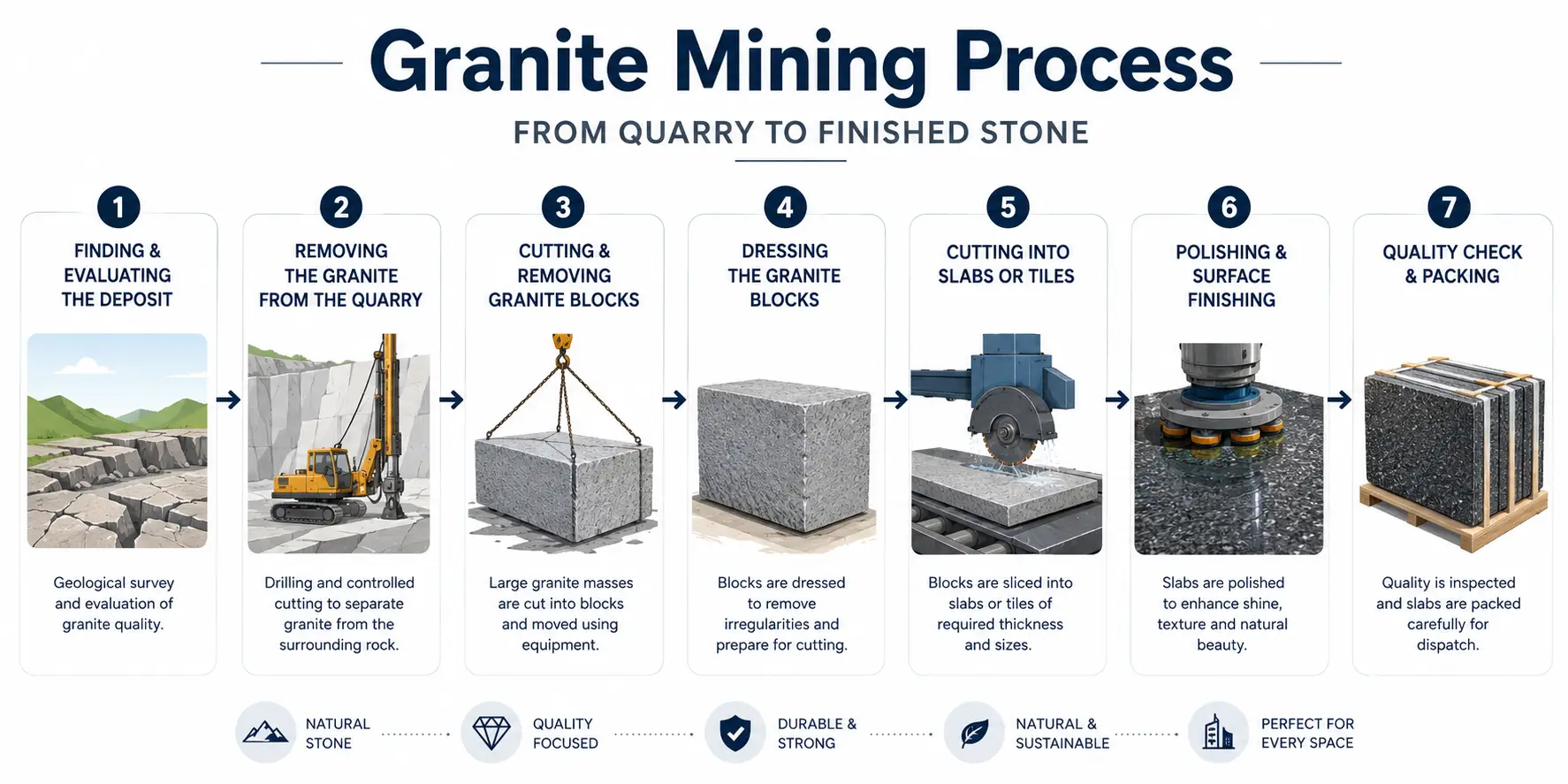 Granite Mining Process

FROM QUARRY TO FINISHED STONE

1
FINDING & EVALUATING THE DEPOSIT

Geological survey and evaluation of granite quality.

2
REMOVING THE GRANITE FROM THE QUARRY

Drilling and controlled cutting to separate granite from the surrounding rock.

3
CUTTING & REMOVING GRANITE BLOCKS

Large granite masses are cut into blocks and moved using equipment.

4
DRESSING THE GRANITE BLOCKS

Blocks are dressed to remove irregularities and prepare for cutting.

5
CUTTING INTO SLABS OR TILES

Blocks are sliced into slabs or tiles of required thickness and sizes.

6
POLISHING & SURFACE FINISHING

Slabs are polished to enhance shine, texture and natural beauty.

7
QUALITY CHECK & PACKING

Quality is inspected and slabs are packed carefully for dispatch.

NATURAL STONE

QUALITY FOCUSED

DURABLE & STRONG

NATURAL & SUSTAINABLE

PERFECT FOR EVERY SPACE